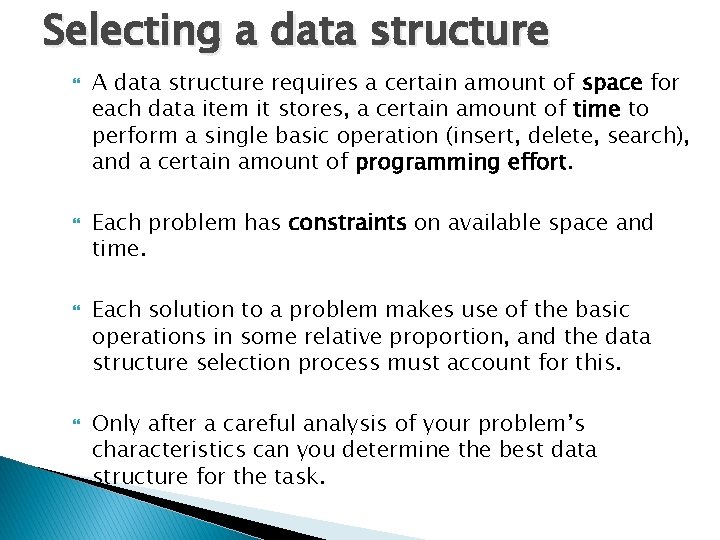 Selecting a data structure

A data structure requires a certain amount of space for each data item it stores, a certain amount of time to perform a single basic operation (insert, delete, search), and a certain amount of programming effort.

Each problem has constraints on available space and time.

Each solution to a problem makes use of the basic operations in some relative proportion, and the data structure selection process must account for this.

Only after a careful analysis of your problem's characteristics can you determine the best data structure for the task.